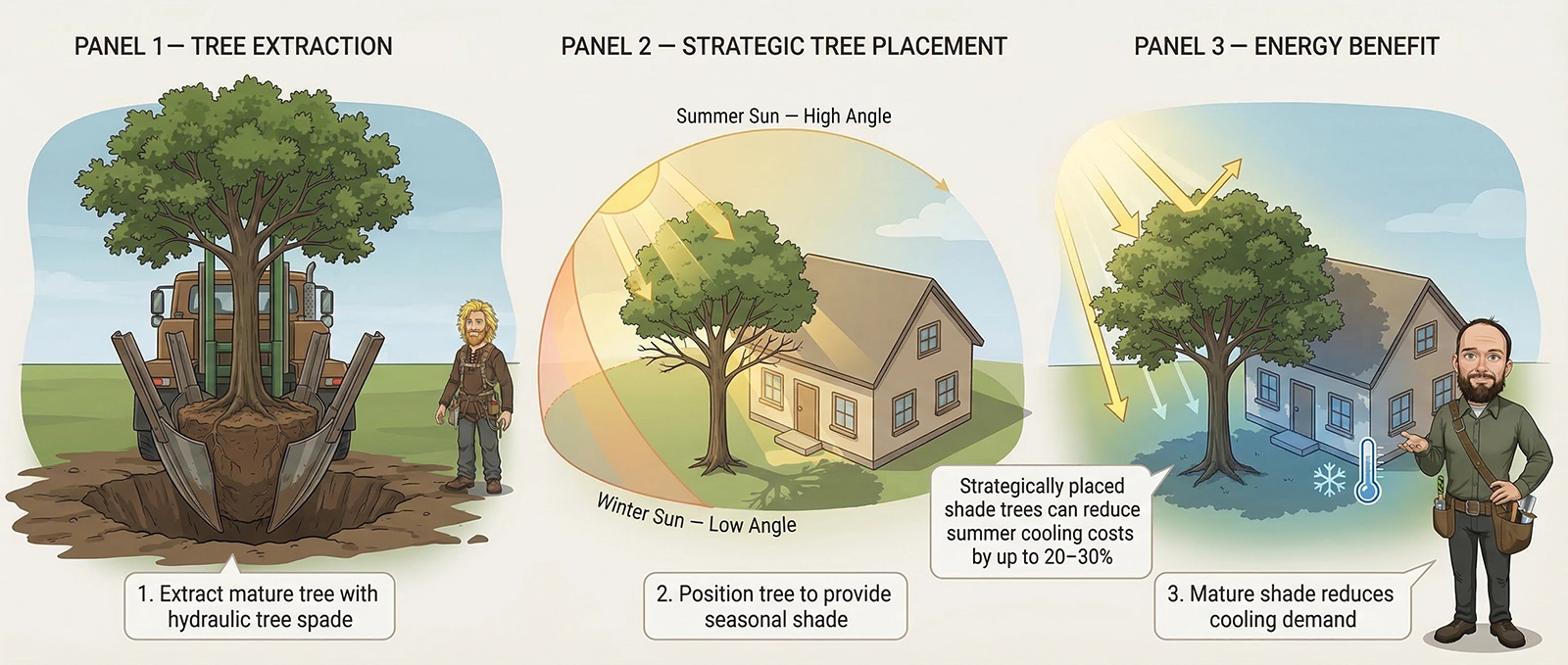 PANEL 1— TREE EXTRACTION

1. Extract mature tree with hydraulic tree spade

PANEL 2 — STRATEGIC TREE PLACEMENT

Summer Sun — High Angle

Winter Sun — Low Angle

2. Position tree to provide seasonal shade

PANEL 3 — ENERGY BENEFIT

Strategically placed shade trees can reduce summer cooling costs by up to 20–30%

3. Mature shade reduces cooling demand